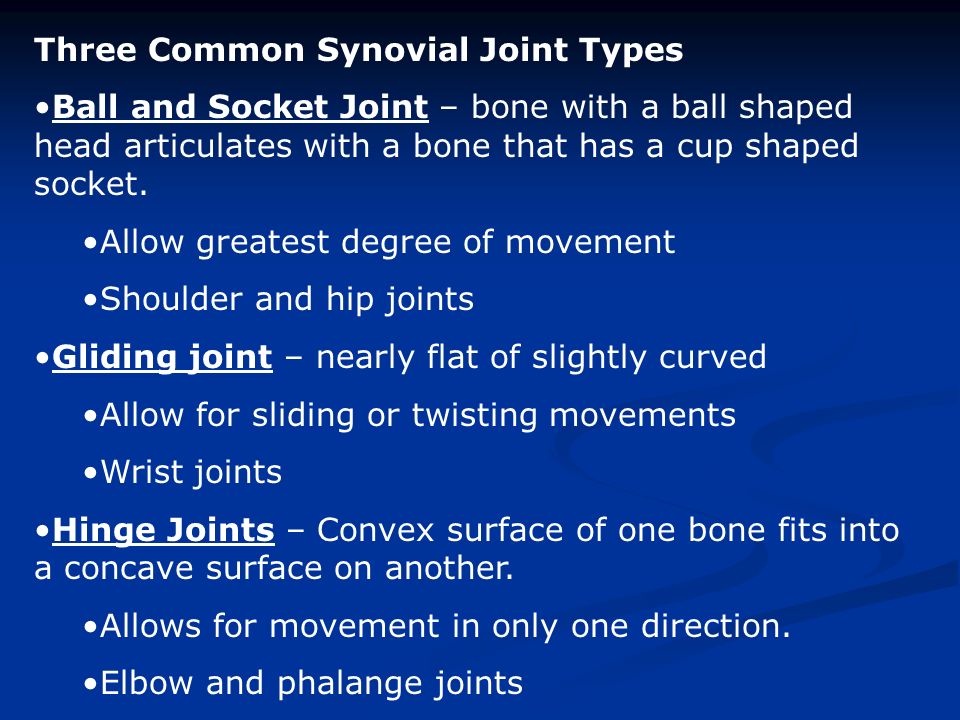 Three Common Synovial Joint Types

•Ball and Socket Joint – bone with a ball shaped head articulates with a bone that has a cup shaped socket.

•Allow greatest degree of movement

•Shoulder and hip joints

•Gliding joint – nearly flat of slightly curved

•Allow for sliding or twisting movements

•Wrist joints

•Hinge Joints – Convex surface of one bone fits into a concave surface on another.

•Allows for movement in only one direction.

•Elbow and phalange joints